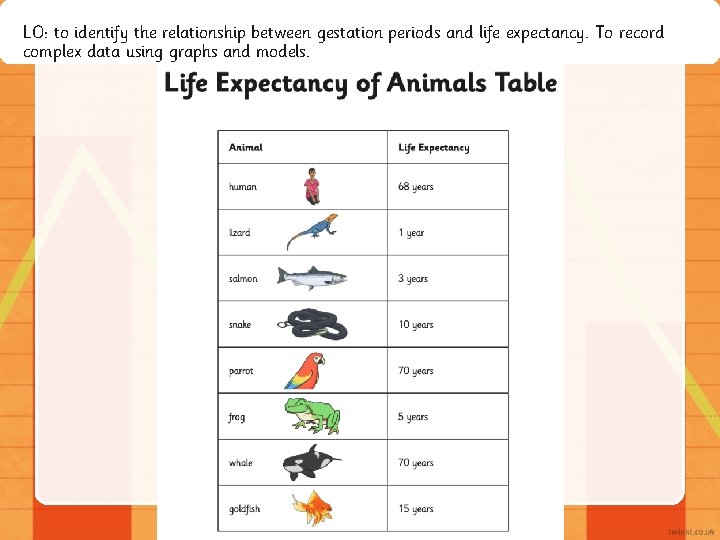 LO: to identify the relationship between gestation periods and life expectancy. To record complex data using graphs and models.

Life Expectancy of Animals Table

| Animal | Life Expectancy |
|---|---|
| human | 68 years |
| lizard | 1 year |
| salmon | 3 years |
| snake | 10 years |
| parrot | 70 years |
| frog | 5 years |
| whale | 70 years |
| goldfish | 15 years |

twinkl.co.uk